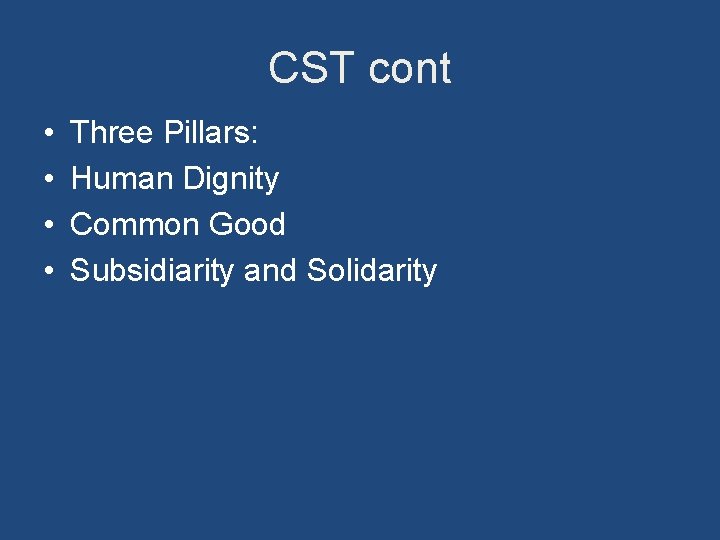 CST cont

• Three Pillars:
• Human Dignity
• Common Good
• Subsidiarity and Solidarity